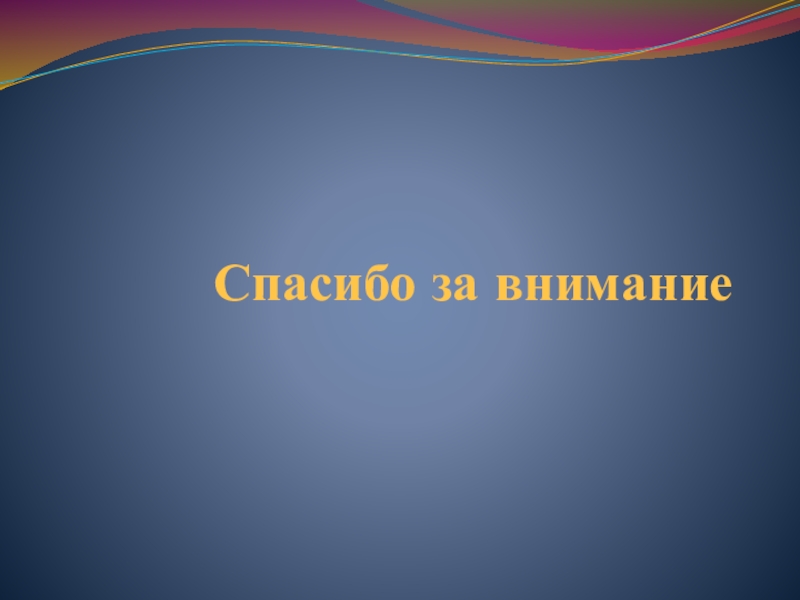 Спасибо за внимание